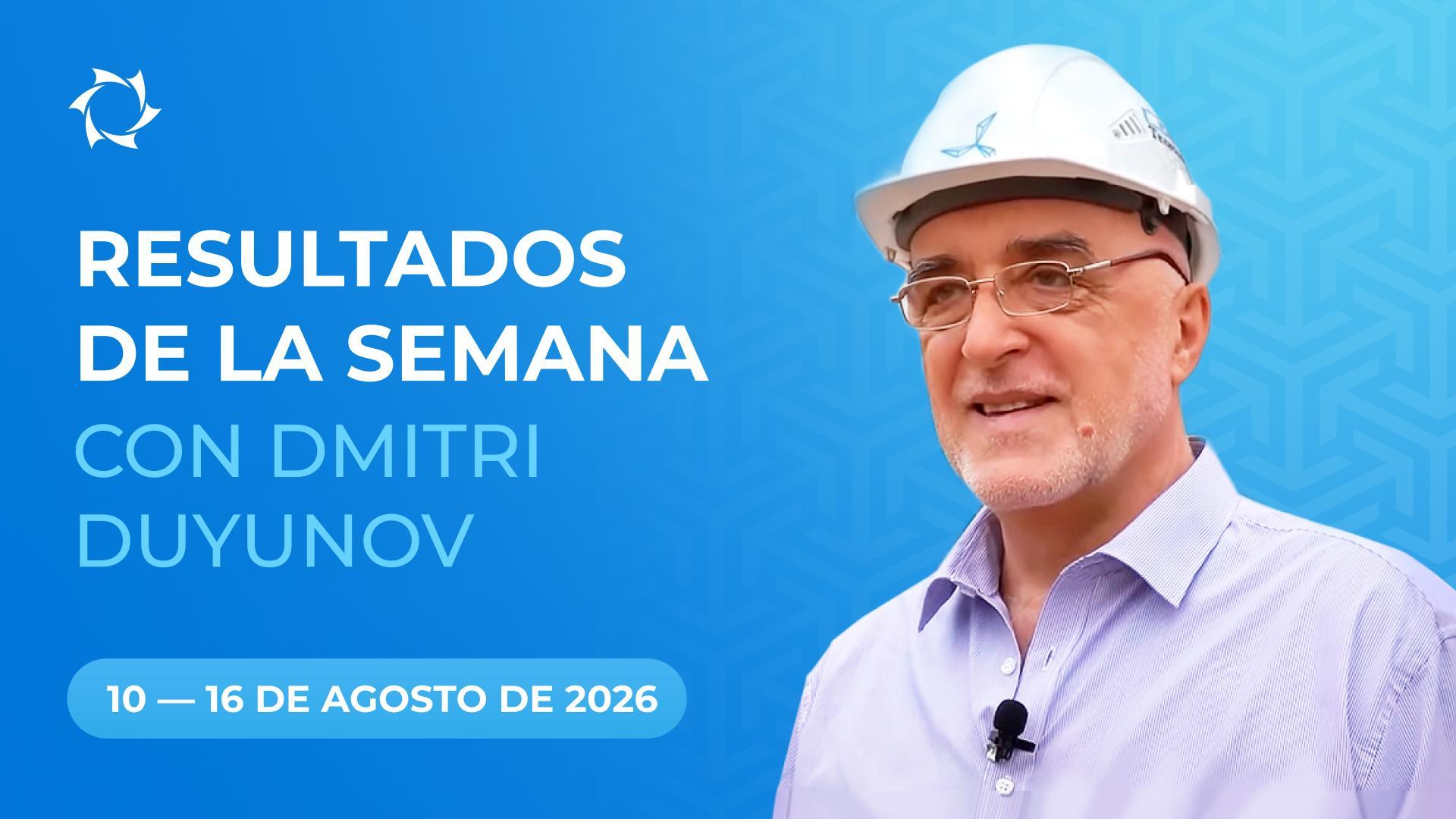 RESULTADOS DE LA SEMANA
CON DMITRI DUYUNOV

10 — 16 DE AGOSTO DE 2026